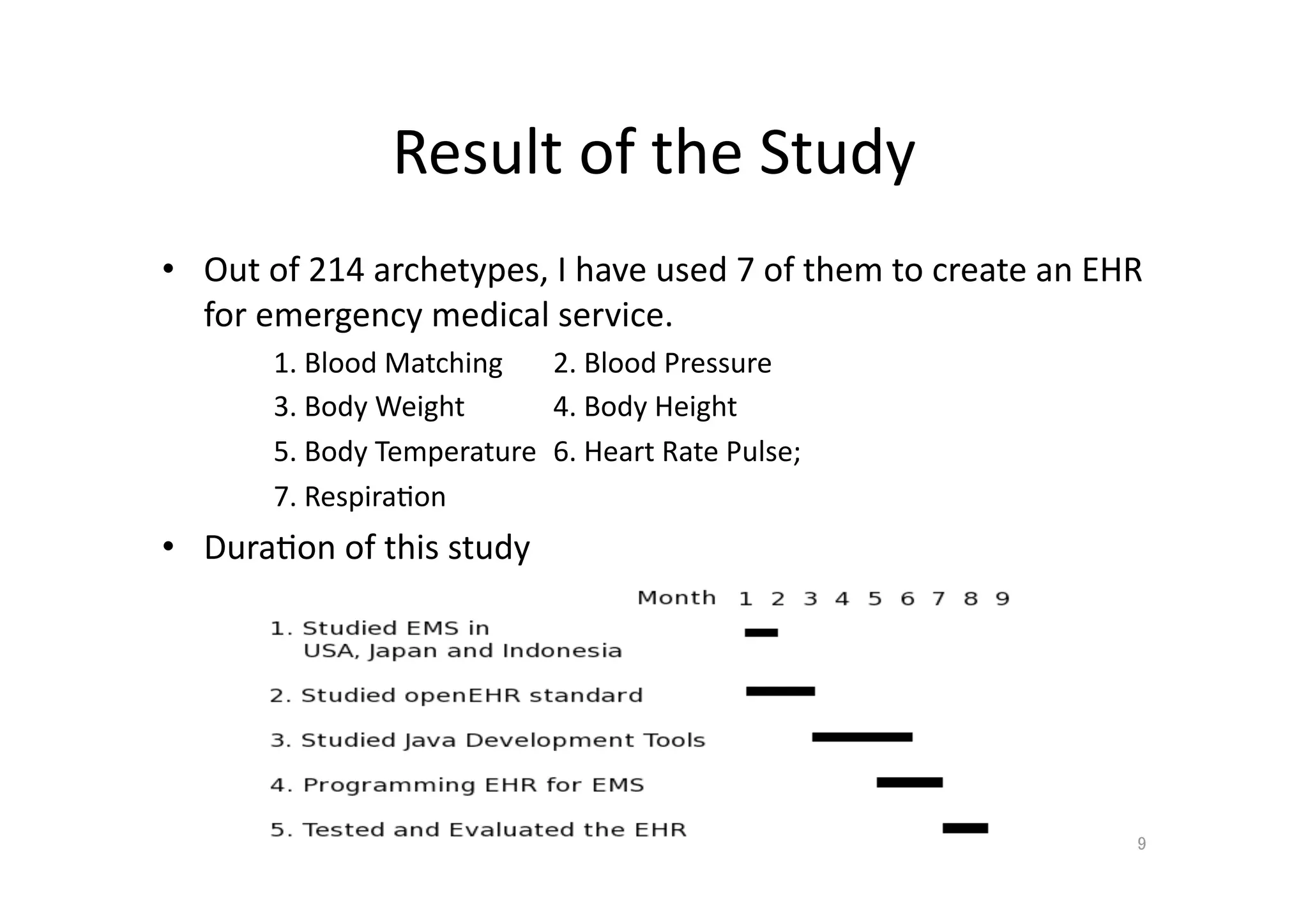 Result of the Study

• Out of 214 archetypes, I have used 7 of them to create an EHR for emergency medical service.

1. Blood Matching 2. Blood Pressure
3. Body Weight 4. Body Height
5. Body Temperature 6. Heart Rate Pulse;
7. Respiration

• Duration of this study

Month 1 2 3 4 5 6 7 8 9

1. Studied EMS in USA, Japan and Indonesia
2. Studied openEHR standard
3. Studied Java Development Tools
4. Programming EHR for EMS
5. Tested and Evaluated the EHR

9